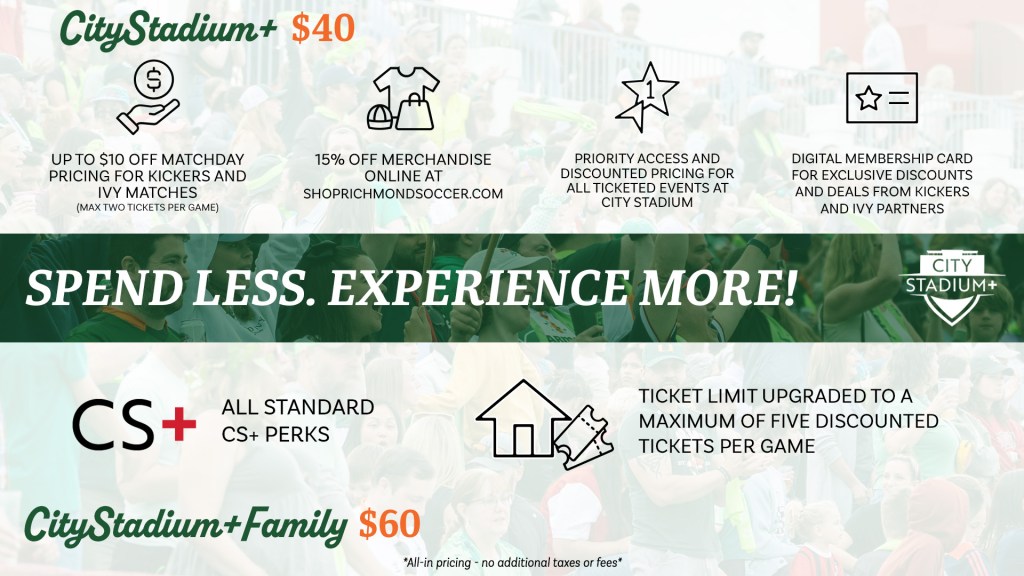 CityStadium+ $40

$

UP TO $10 OFF MATCHDAY PRICING FOR KICKERS AND IVY MATCHES
(MAX TWO TICKETS PER GAME)

15% OFF MERCHANDISE ONLINE AT SHOPRICHMONDSOCCER.COM

1

PRIORITY ACCESS AND DISCOUNTED PRICING FOR ALL TICKETED EVENTS AT CITY STADIUM

DIGITAL MEMBERSHIP CARD FOR EXCLUSIVE DISCOUNTS AND DEALS FROM KICKERS AND IVY PARTNERS

SPEND LESS. EXPERIENCE MORE!

CITY STADIUM+

CS+

ALL STANDARD CS+ PERKS

TICKET LIMIT UPGRADED TO A MAXIMUM OF FIVE DISCOUNTED TICKETS PER GAME

CityStadium+Family $60

*All-in pricing - no additional taxes or fees*